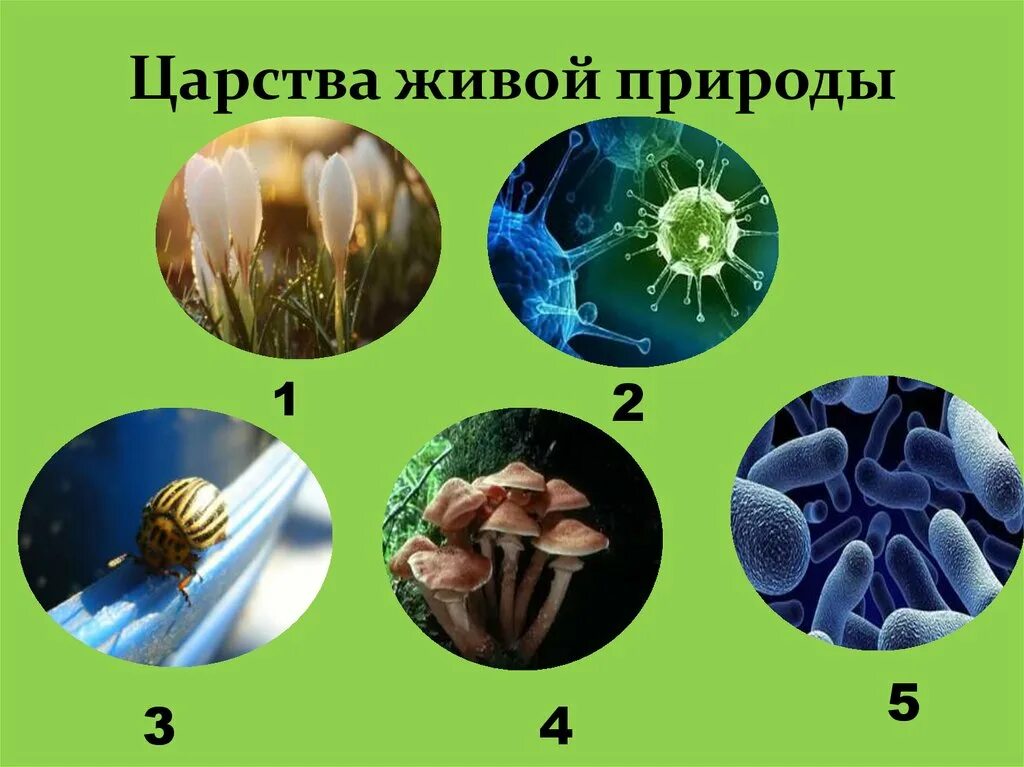 Царства живой природы

1

2

3

4

5